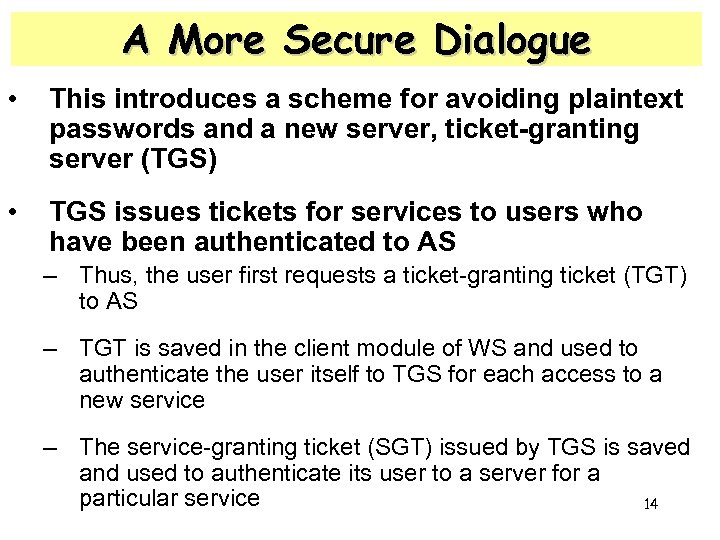 A More Secure Dialogue

• This introduces a scheme for avoiding plaintext passwords and a new server, ticket-granting server (TGS)

• TGS issues tickets for services to users who have been authenticated to AS

– Thus, the user first requests a ticket-granting ticket (TGT) to AS

– TGT is saved in the client module of WS and used to authenticate the user itself to TGS for each access to a new service

– The service-granting ticket (SGT) issued by TGS is saved and used to authenticate its user to a server for a particular service

14